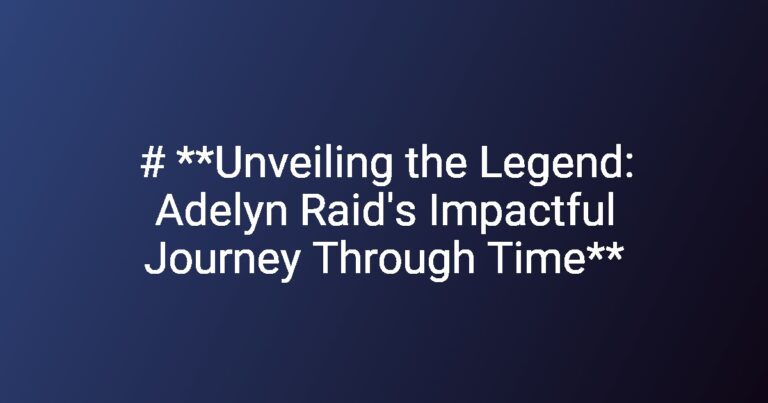 # **Unveiling the Legend: Adelyn Raid's Impactful Journey Through Time**